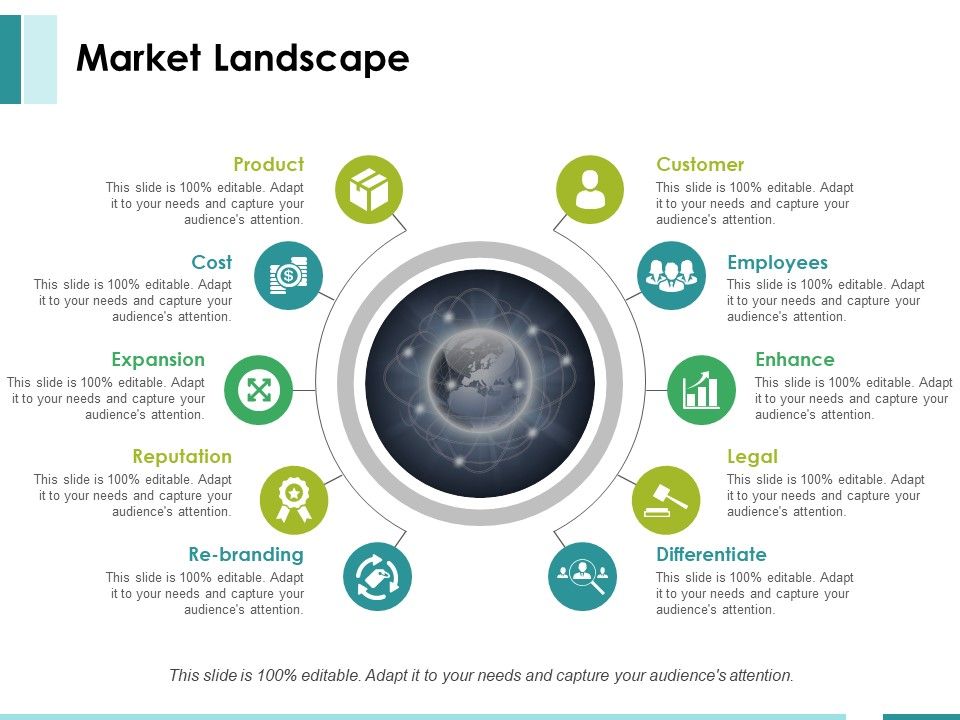 Market Landscape

Product
This slide is 100% editable. Adapt it to your needs and capture your audience's attention.

Cost
This slide is 100% editable. Adapt it to your needs and capture your audience's attention.

Expansion
This slide is 100% editable. Adapt it to your needs and capture your audience's attention.

Reputation
This slide is 100% editable. Adapt it to your needs and capture your audience's attention.

Re-branding
This slide is 100% editable. Adapt it to your needs and capture your audience's attention.

Customer
This slide is 100% editable. Adapt it to your needs and capture your audience's attention.

Employees
This slide is 100% editable. Adapt it to your needs and capture your audience's attention.

Enhance
This slide is 100% editable. Adapt it to your needs and capture your audience's attention.

Legal
This slide is 100% editable. Adapt it to your needs and capture your audience's attention.

Differentiate
This slide is 100% editable. Adapt it to your needs and capture your audience's attention.

This slide is 100% editable. Adapt it to your needs and capture your audience's attention.